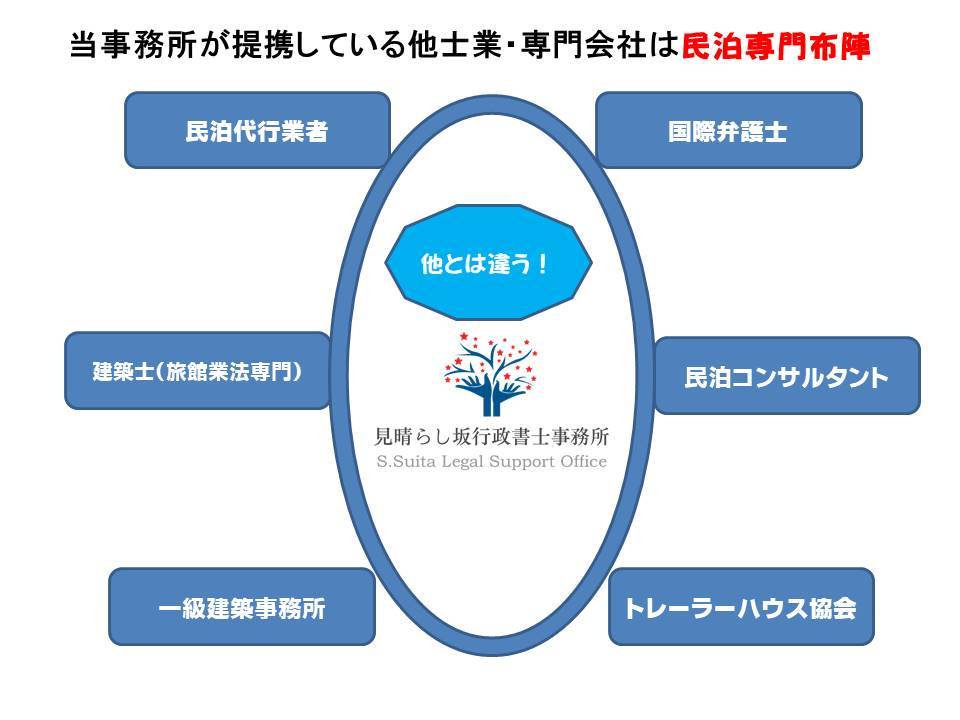 当事務所が提携している他士業・専門会社は民泊専門布陣

民泊代行業者

国際弁護士

他とは違う！

建築士（旅館業法専門）

民泊コンサルタント

見晴らし坂行政書士事務所
S.Suita Legal Support Office

一級建築事務所

トレーラーハウス協会